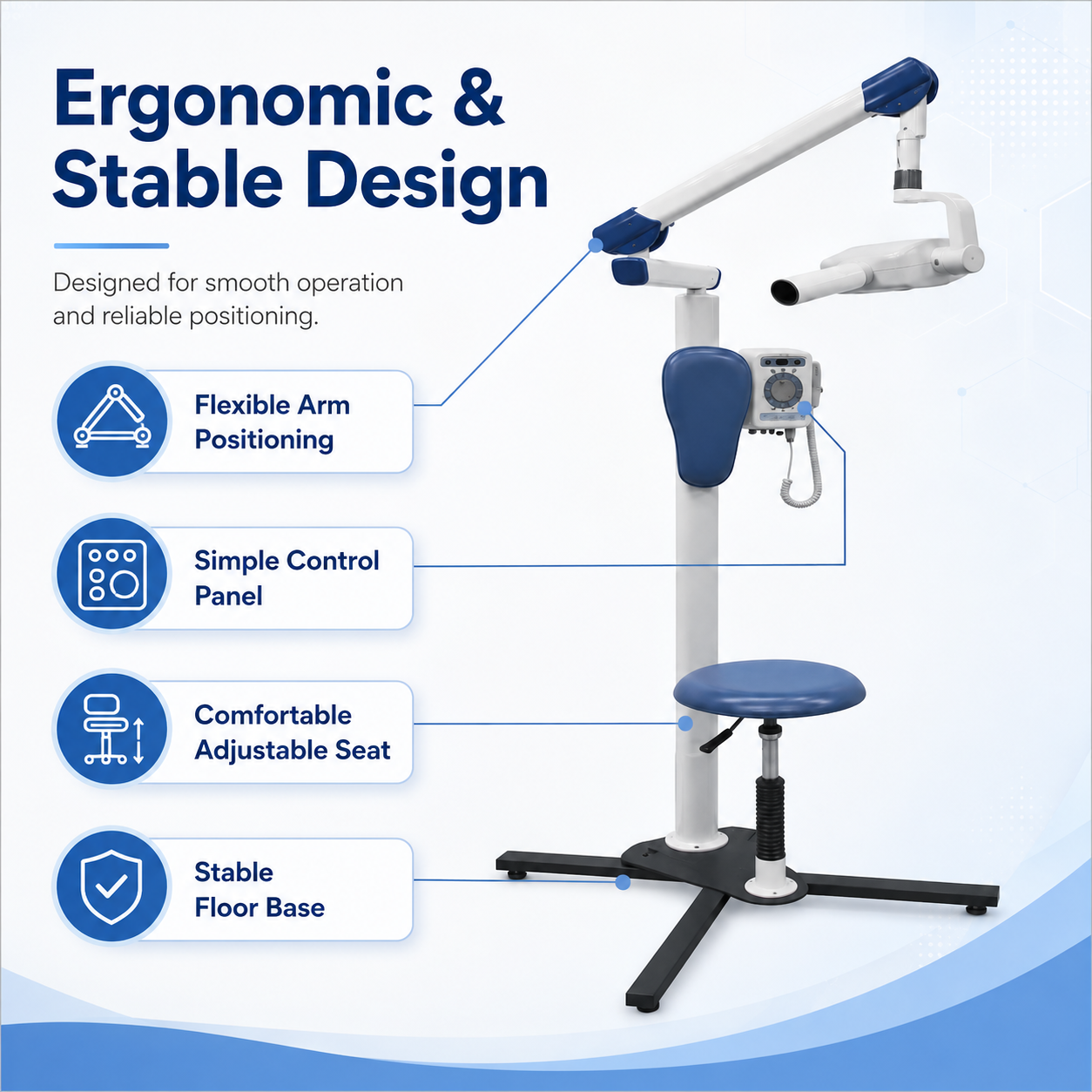 Ergonomic & Stable Design

Designed for smooth operation and reliable positioning.

Flexible Arm Positioning

Simple Control Panel

Comfortable Adjustable Seat

Stable Floor Base